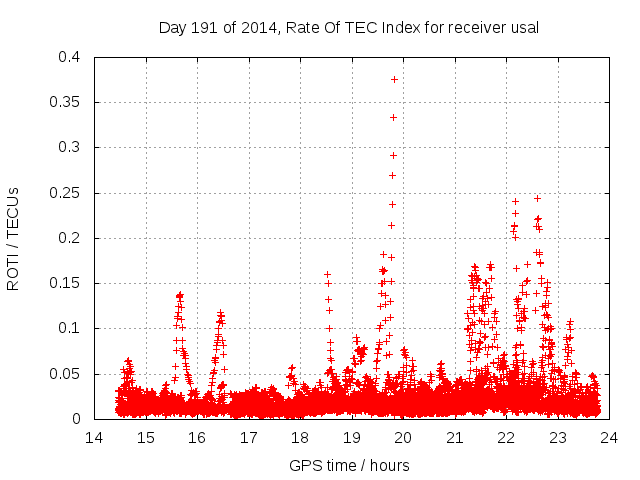 Day 191 of 2014, Rate Of TEC Index for receiver usal

ROTI / TECUs

0.4
0.35
0.3
0.25
0.2
0.15
0.1
0.05
0

14 15 16 17 18 19 20 21 22 23 24

GPS time / hours